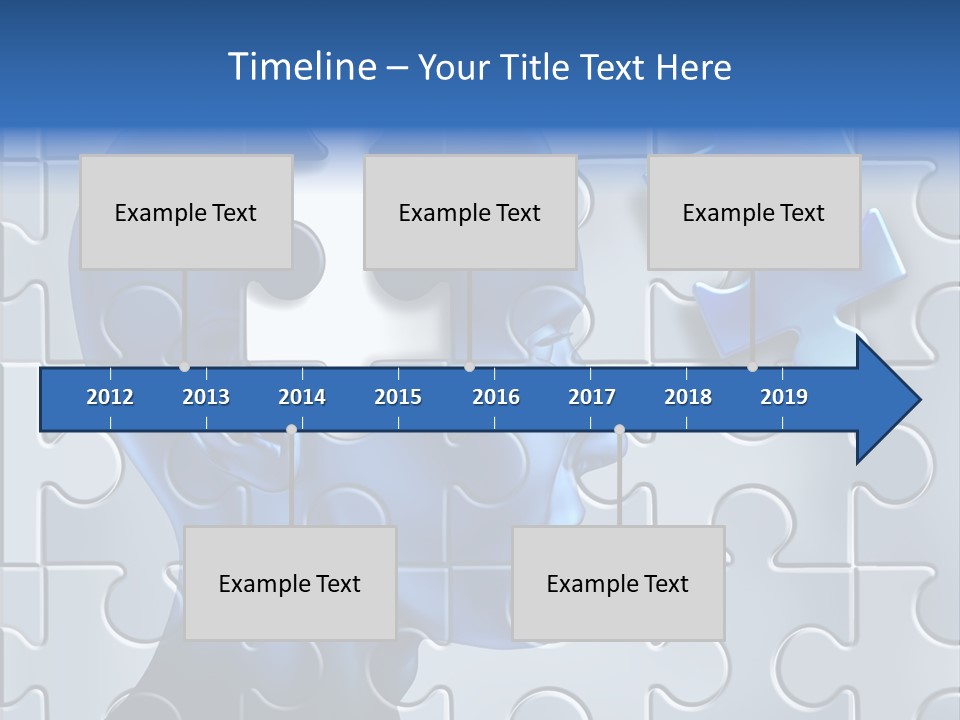 Timeline – Your Title Text Here

Example Text

Example Text

Example Text

2012 2013 2014 2015 2016 2017 2018 2019

Example Text

Example Text